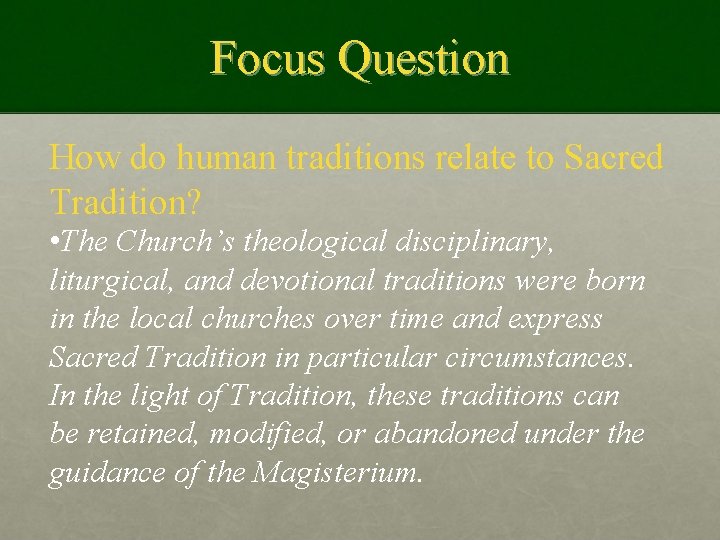 Focus Question

How do human traditions relate to Sacred Tradition?

•The Church's theological disciplinary, liturgical, and devotional traditions were born in the local churches over time and express Sacred Tradition in particular circumstances. In the light of Tradition, these traditions can be retained, modified, or abandoned under the guidance of the Magisterium.